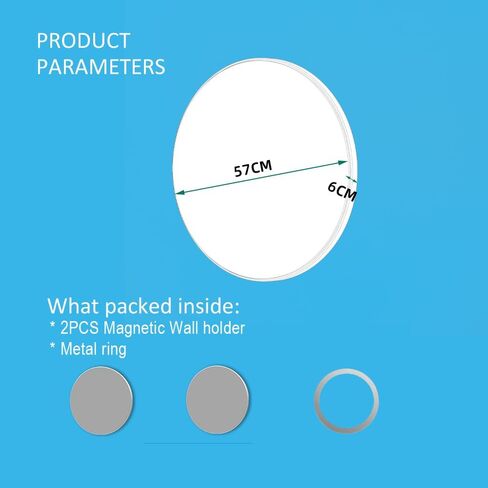 PRODUCT PARAMETERS

57CM

6CM

What packed inside:
* 2PCS Magnetic Wall holder
* Metal ring